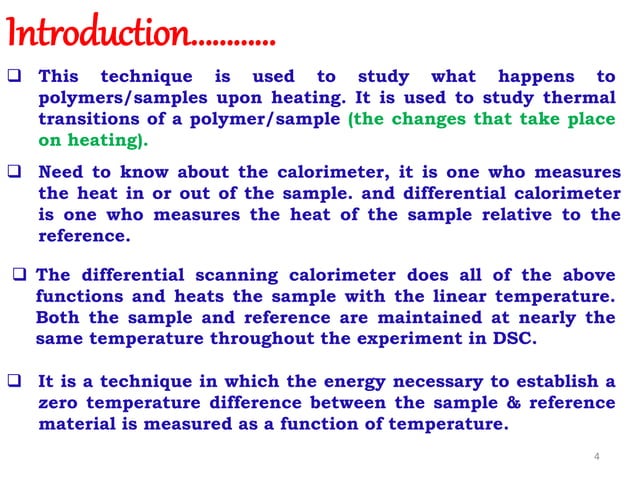 Introduction............

❑ This technique is used to study what happens to polymers/samples upon heating. It is used to study thermal transitions of a polymer/sample (the changes that take place on heating).

❑ Need to know about the calorimeter, it is one who measures the heat in or out of the sample. and differential calorimeter is one who measures the heat of the sample relative to the reference.

❑ The differential scanning calorimeter does all of the above functions and heats the sample with the linear temperature. Both the sample and reference are maintained at nearly the same temperature throughout the experiment in DSC.

❑ It is a technique in which the energy necessary to establish a zero temperature difference between the sample & reference material is measured as a function of temperature.

4